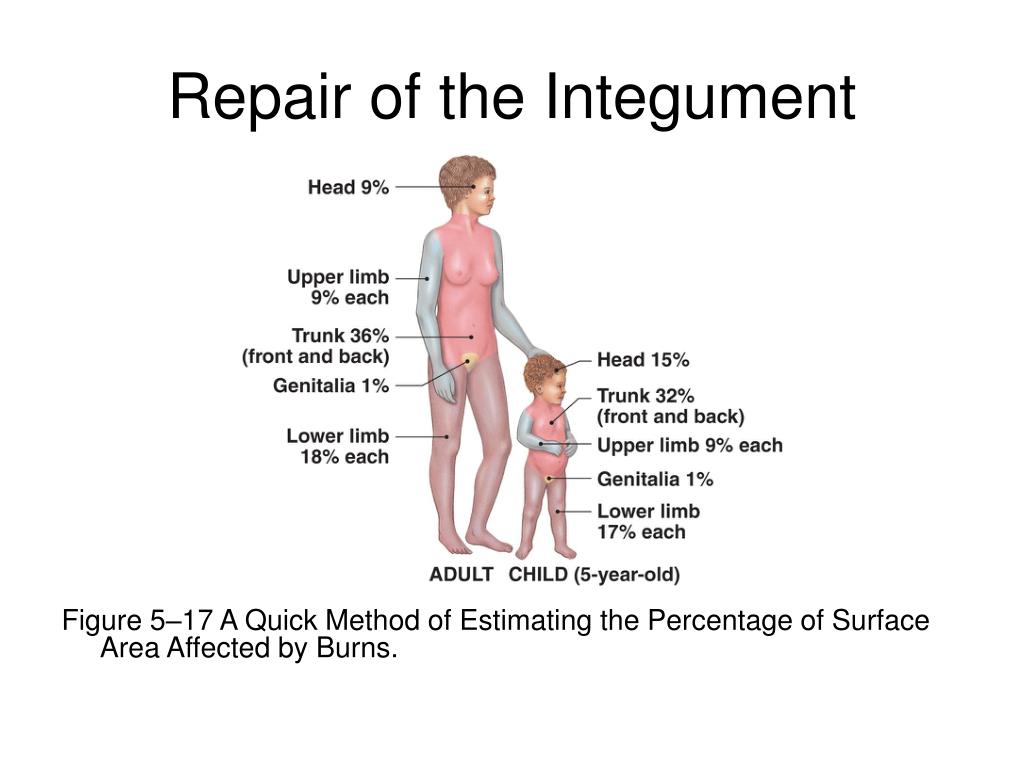 Repair of the Integument

Head 9%

Upper limb 9% each

Trunk 36% (front and back)

Genitalia 1%

Lower limb 18% each

Head 15%

Trunk 32% (front and back)

Upper limb 9% each

Genitalia 1%

Lower limb 17% each

ADULT CHILD (5-year-old)

Figure 5–17 A Quick Method of Estimating the Percentage of Surface Area Affected by Burns.